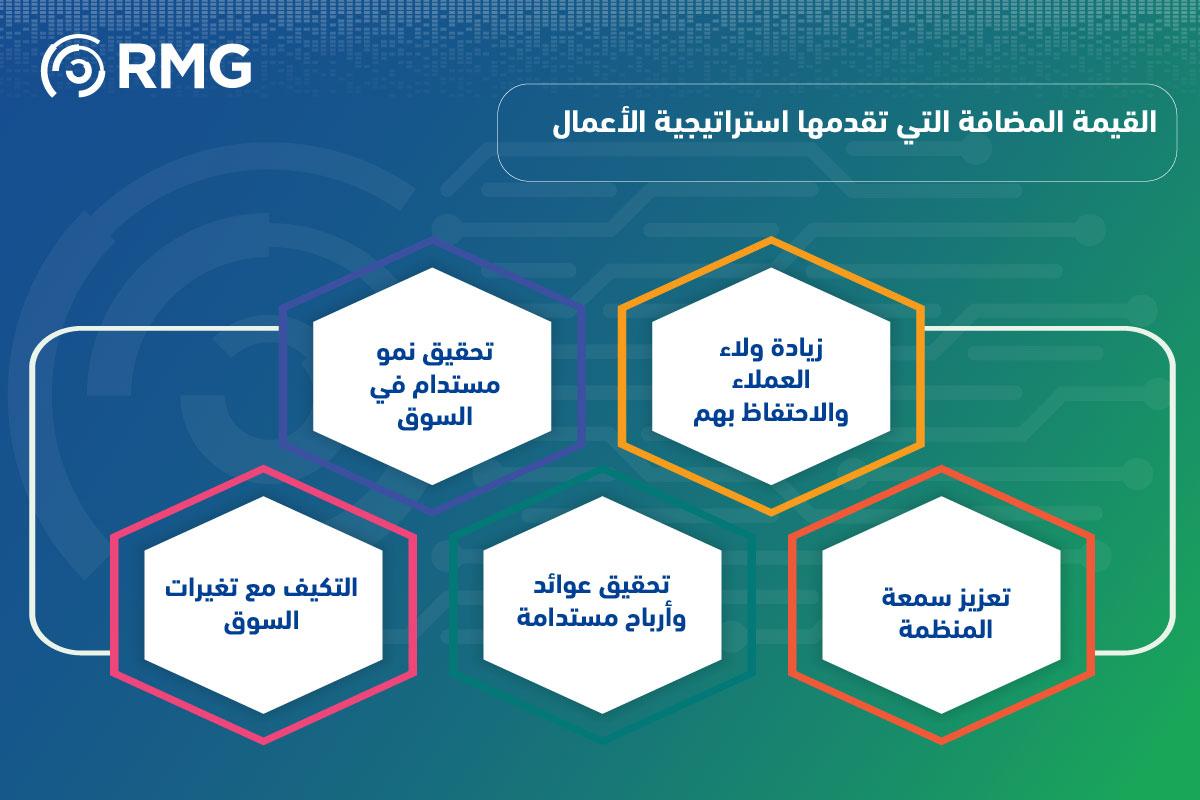 RMG

القيمة المضافة التي تقدمها استراتيجية الأعمال

زيادة ولاء العملاء والاحتفاظ بهم

تحقيق نمو مستدام في السوق

تعزيز سمعة المنظمة

تحقيق عوائد وأرباح مستدامة

التكيف مع تغيرات السوق